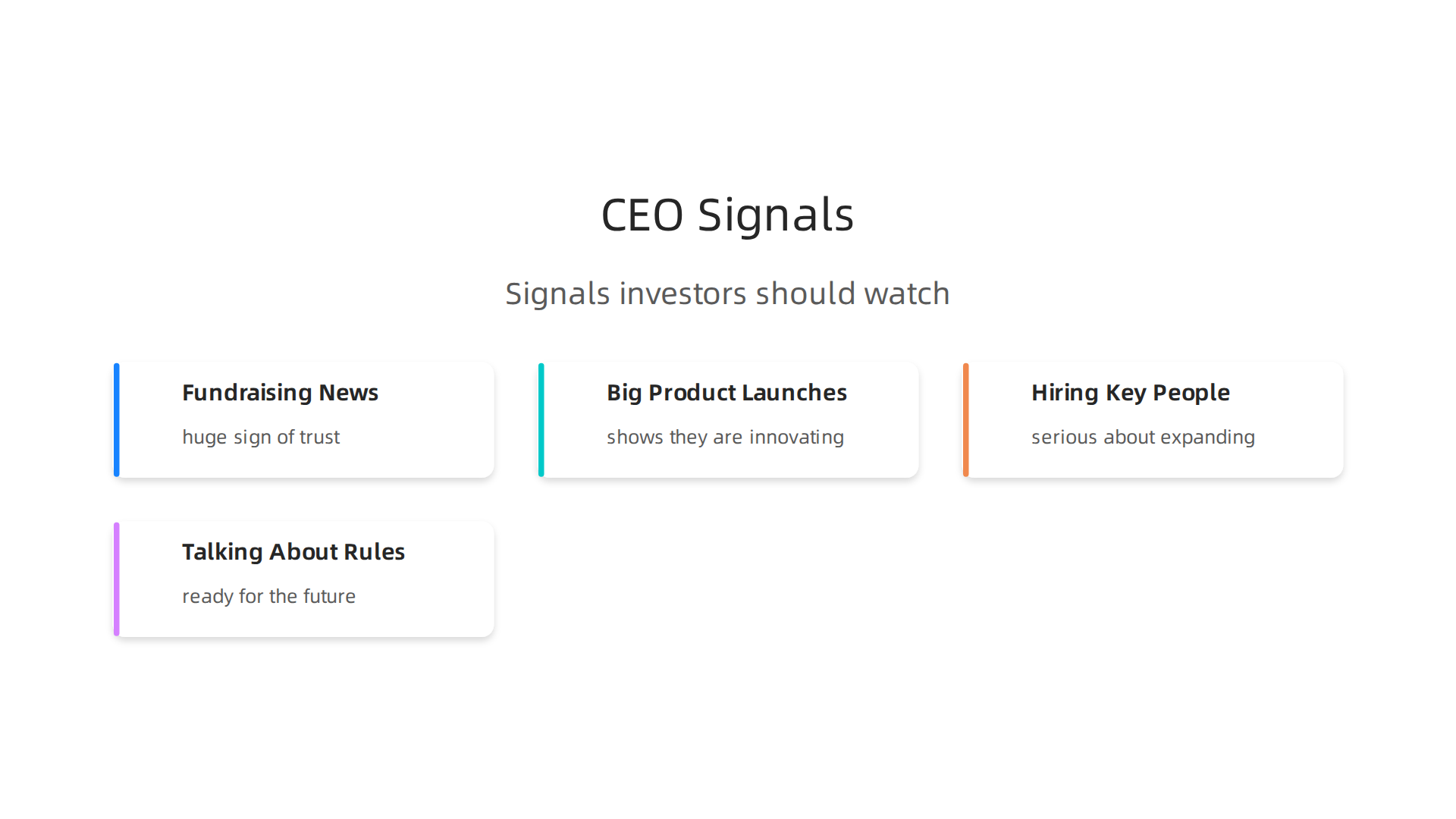 CEO Signals

Signals investors should watch

Fundraising News

huge sign of trust

Big Product Launches

shows they are innovating

Hiring Key People

serious about expanding

Talking About Rules

ready for the future